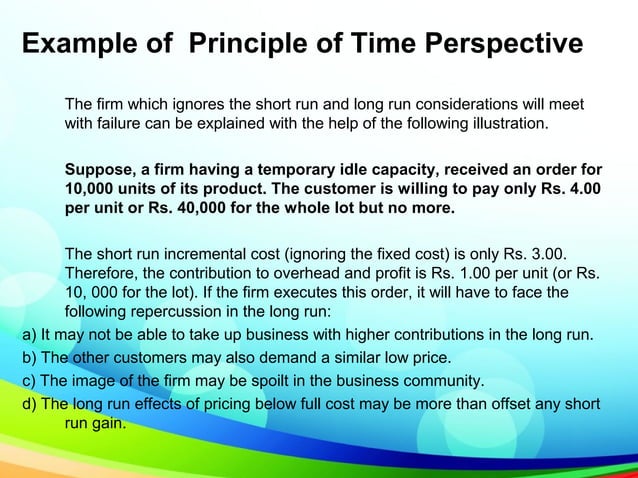 Example of Principle of Time Perspective

The firm which ignores the short run and long run considerations will meet with failure can be explained with the help of the following illustration.

Suppose, a firm having a temporary idle capacity, received an order for 10,000 units of its product. The customer is willing to pay only Rs. 4.00 per unit or Rs. 40,000 for the whole lot but no more.

The short run incremental cost (ignoring the fixed cost) is only Rs. 3.00. Therefore, the contribution to overhead and profit is Rs. 1.00 per unit (or Rs. 10, 000 for the lot). If the firm executes this order, it will have to face the following repercussion in the long run:

a) It may not be able to take up business with higher contributions in the long run.

b) The other customers may also demand a similar low price.

c) The image of the firm may be spoilt in the business community.

d) The long run effects of pricing below full cost may be more than offset any short run gain.